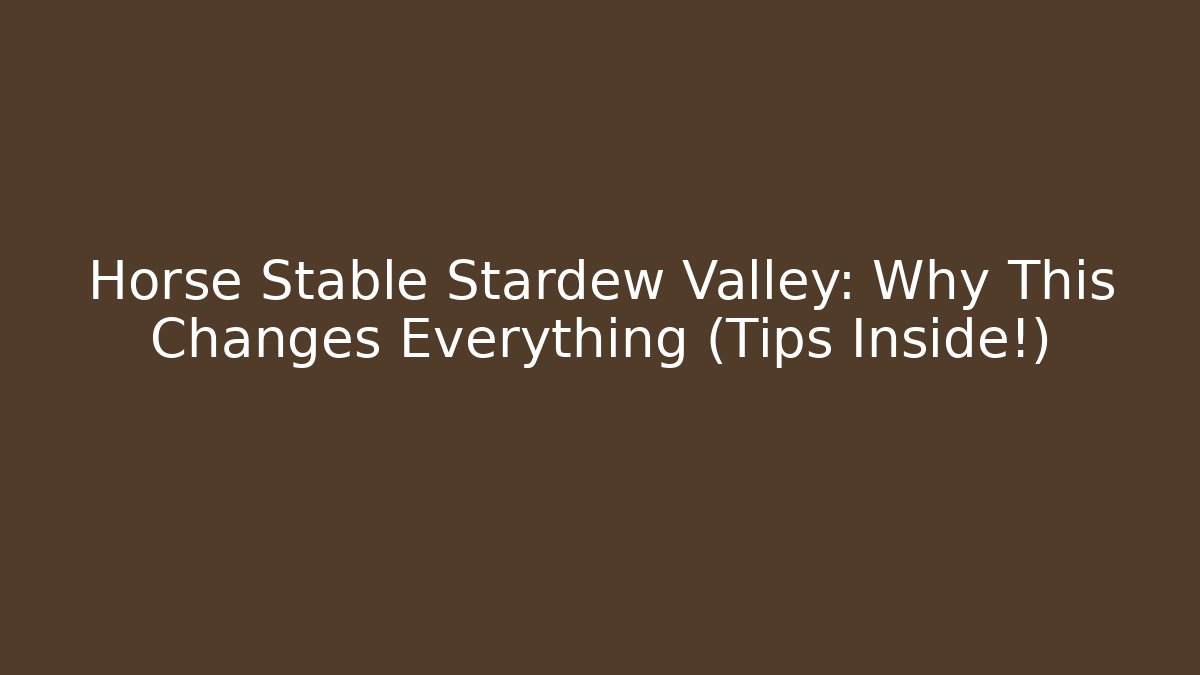 Horse Stable Stardew Valley: Why This Changes Everything (Tips Inside!)